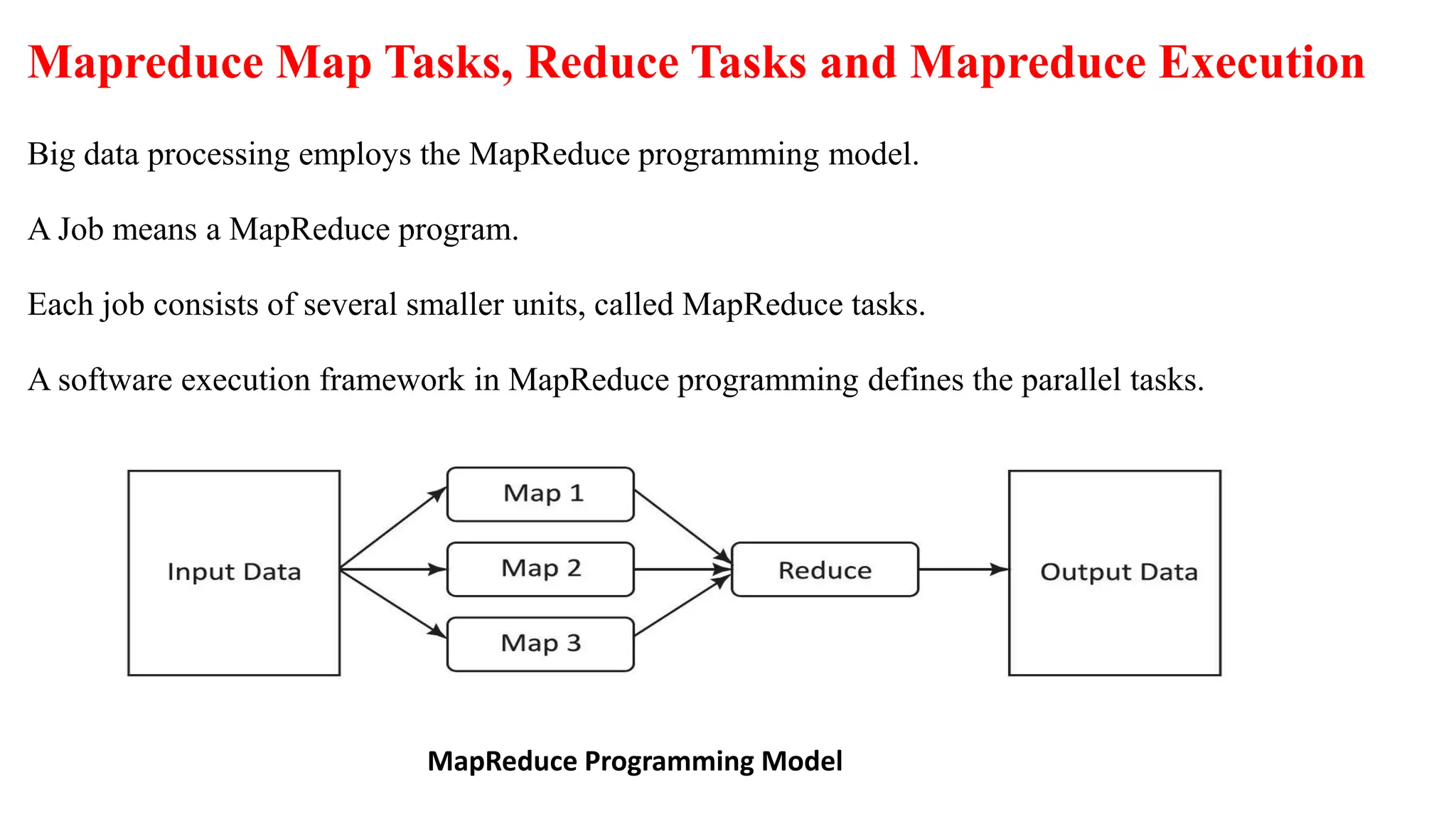 Mapreduce Map Tasks, Reduce Tasks and Mapreduce Execution

Big data processing employs the MapReduce programming model.

A Job means a MapReduce program.

Each job consists of several smaller units, called MapReduce tasks.

A software execution framework in MapReduce programming defines the parallel tasks.

Input Data

Map 1

Map 2

Map 3

Reduce

Output Data

MapReduce Programming Model